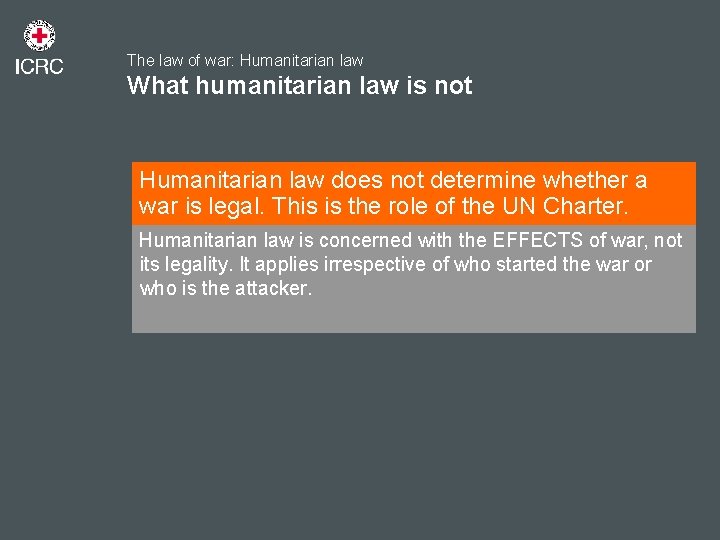 ICRC

The law of war: Humanitarian law
What humanitarian law is not

Humanitarian law does not determine whether a war is legal. This is the role of the UN Charter.

Humanitarian law is concerned with the EFFECTS of war, not its legality. It applies irrespective of who started the war or who is the attacker.